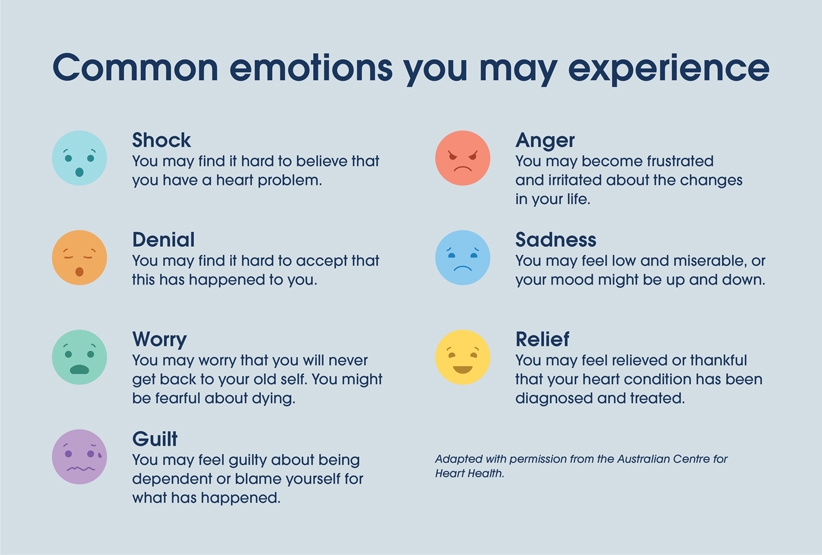 Common emotions you may experience

Shock
You may find it hard to believe that you have a heart problem.

Denial
You may find it hard to accept that this has happened to you.

Worry
You may worry that you will never get back to your old self. You might be fearful about dying.

Guilt
You may feel guilty about being dependent or blame yourself for what has happened.

Anger
You may become frustrated and irritated about the changes in your life.

Sadness
You may feel low and miserable, or your mood might be up and down.

Relief
You may feel relieved or thankful that your heart condition has been diagnosed and treated.

Adapted with permission from the Australian Centre for Heart Health.